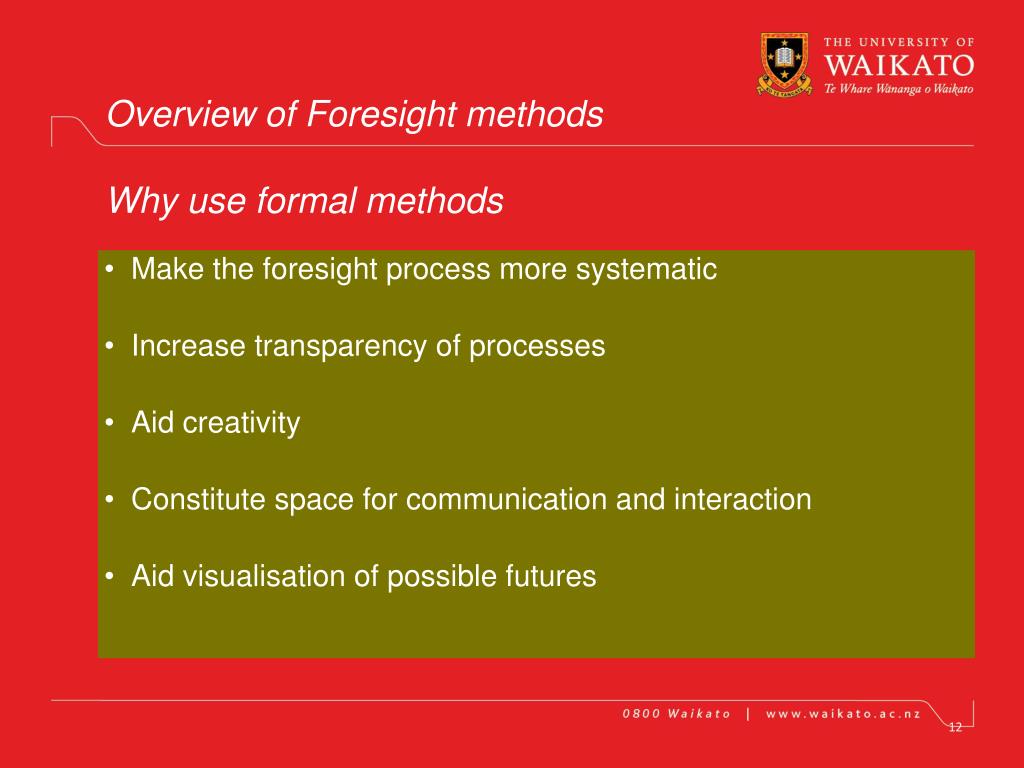 THE UNIVERSITY OF
WAIKATO
Te Whare Wānanga o Waikato

Overview of Foresight methods

Why use formal methods

• Make the foresight process more systematic

• Increase transparency of processes

• Aid creativity

• Constitute space for communication and interaction

• Aid visualisation of possible futures

0800 Waikato | www.waikato.ac.nz

12